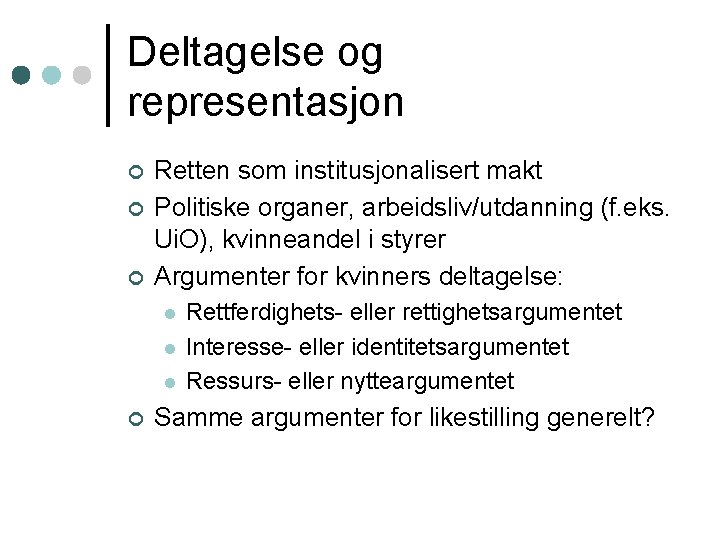 Deltagelse og representasjon

Retten som institusjonalisert makt

Politiske organer, arbeidsliv/utdanning (f.eks. UiO), kvinneandel i styrer

Argumenter for kvinners deltagelse:

Rettferdighets- eller rettighetsargumentet

Interesse- eller identitetsargumentet

Ressurs- eller nytteargumentet

Samme argumenter for likestilling generelt?